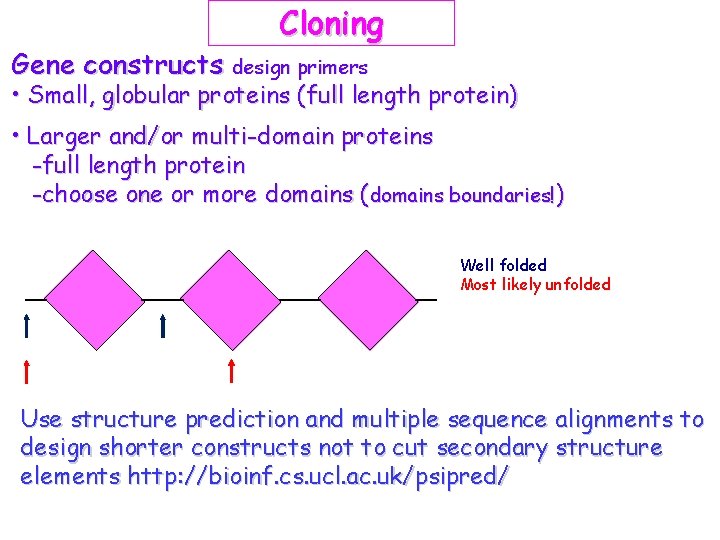 Cloning

Gene constructs design primers
• Small, globular proteins (full length protein)

• Larger and/or multi-domain proteins
-full length protein
-choose one or more domains (domains boundaries!)

Well folded
Most likely unfolded

Use structure prediction and multiple sequence alignments to design shorter constructs not to cut secondary structure elements http://bioinf.cs.ucl.ac.uk/psipred/